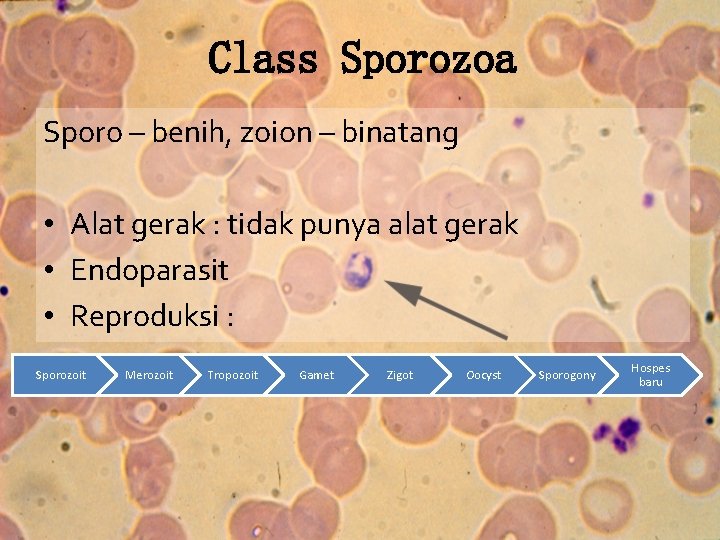 Class Sporozoa

Sporo – benih, zoion – binatang

• Alat gerak : tidak punya alat gerak
• Endoparasit
• Reproduksi :

Sporozoit
Merozoit
Tropozoit
Gamet
Zigot
Oocyst
Sporogony
Hospes baru